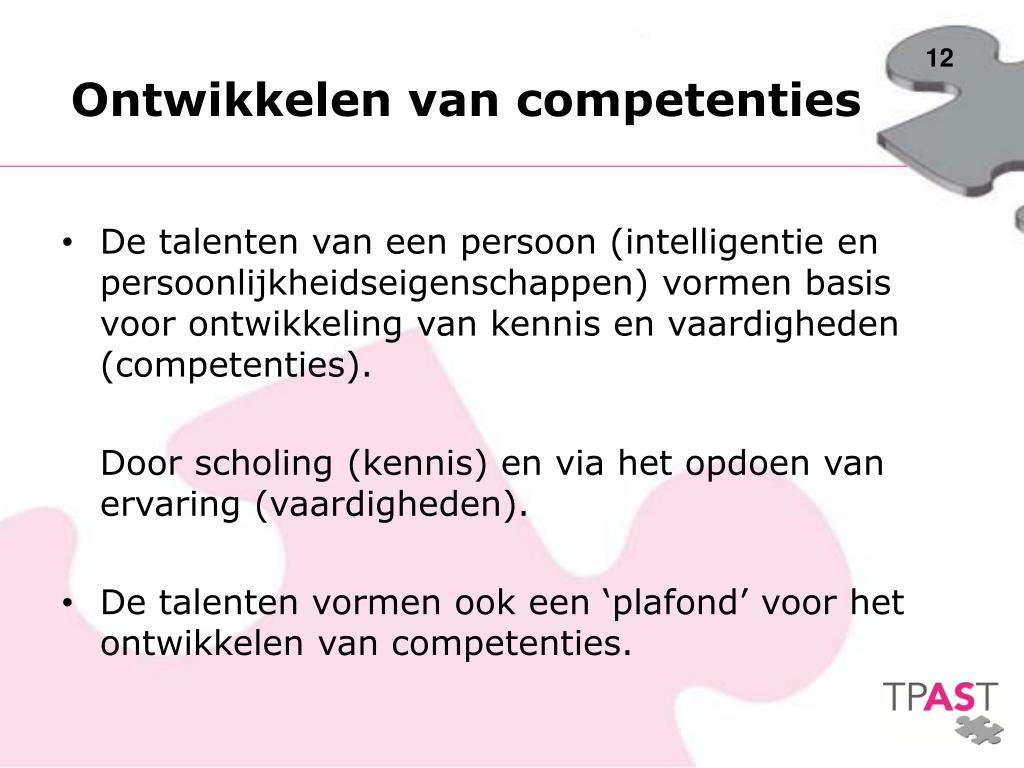 12

Ontwikkelen van competenties

• De talenten van een persoon (intelligentie en persoonlijkheidseigenschappen) vormen basis voor ontwikkeling van kennis en vaardigheden (competenties).

Door scholing (kennis) en via het opdoen van ervaring (vaardigheden).

• De talenten vormen ook een ‘plafond’ voor het ontwikkelen van competenties.

TPAST